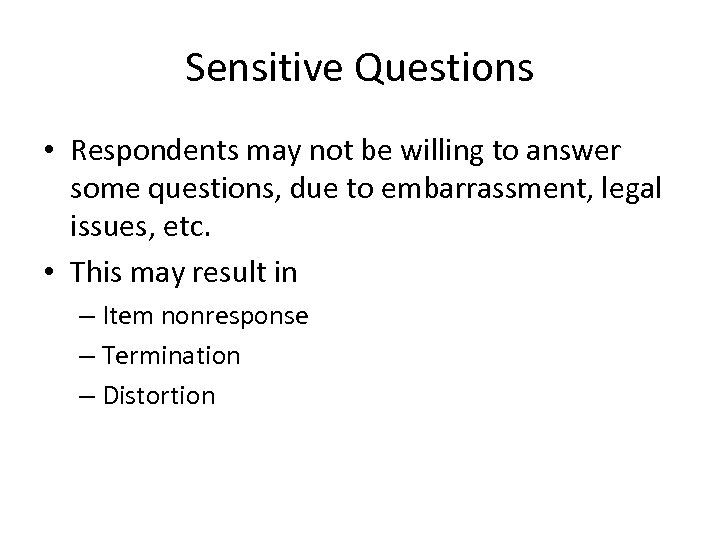 Sensitive Questions

• Respondents may not be willing to answer some questions, due to embarrassment, legal issues, etc.

• This may result in
– Item nonresponse
– Termination
– Distortion